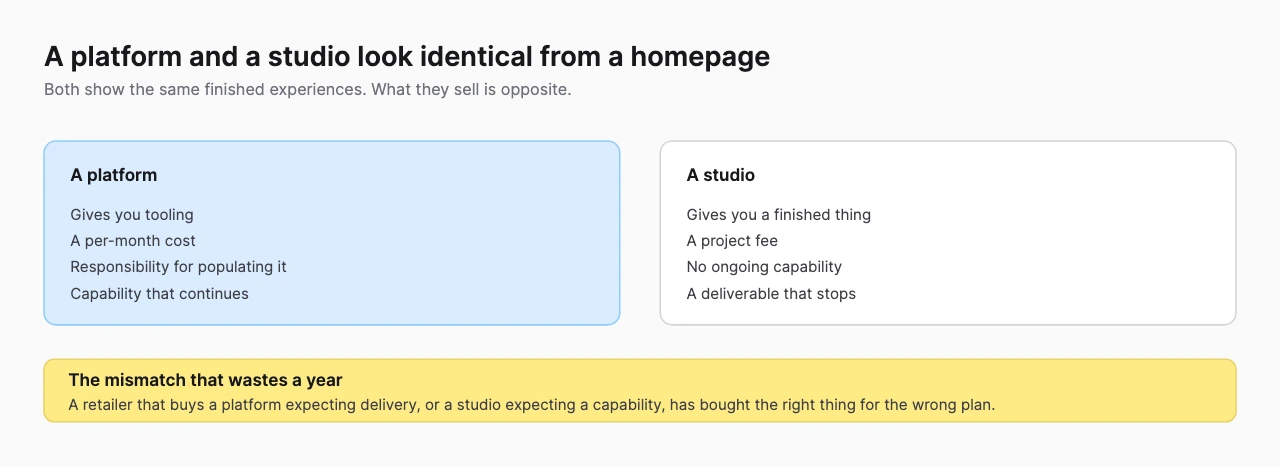 A platform and a studio look identical from a homepage

Both show the same finished experiences. What they sell is opposite.

A platform

Gives you tooling
A per-month cost
Responsibility for populating it
Capability that continues

A studio

Gives you a finished thing
A project fee
No ongoing capability
A deliverable that stops

The mismatch that wastes a year

A retailer that buys a platform expecting delivery, or a studio expecting a capability, has bought the right thing for the wrong plan.